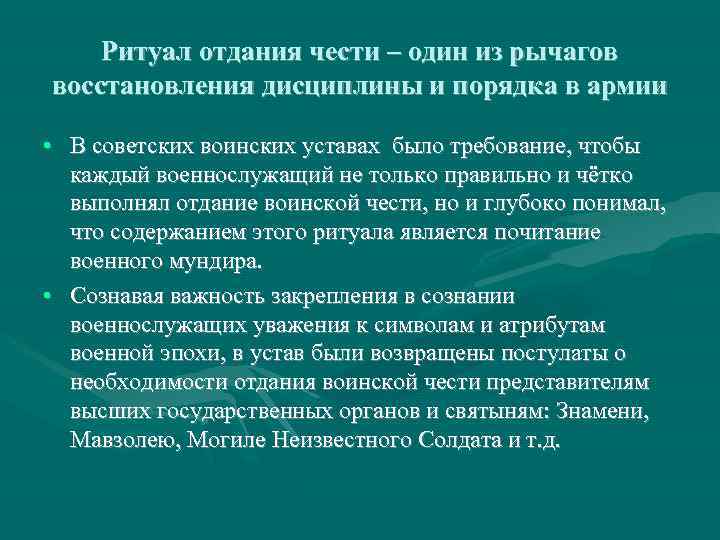 Ритуал отдания чести – один из рычагов восстановления дисциплины и порядка в армии

• В советских воинских уставах было требование, чтобы каждый военнослужащий не только правильно и чётко выполнял отдание воинской чести, но и глубоко понимал, что содержанием этого ритуала является почитание военного мундира.

• Сознавая важность закрепления в сознании военнослужащих уважения к символам и атрибутам военной эпохи, в устав были возвращены постулаты о необходимости отдания воинской чести представителям высших государственных органов и святыням: Знамени, Мавзолею, Могиле Неизвестного Солдата и т.д.